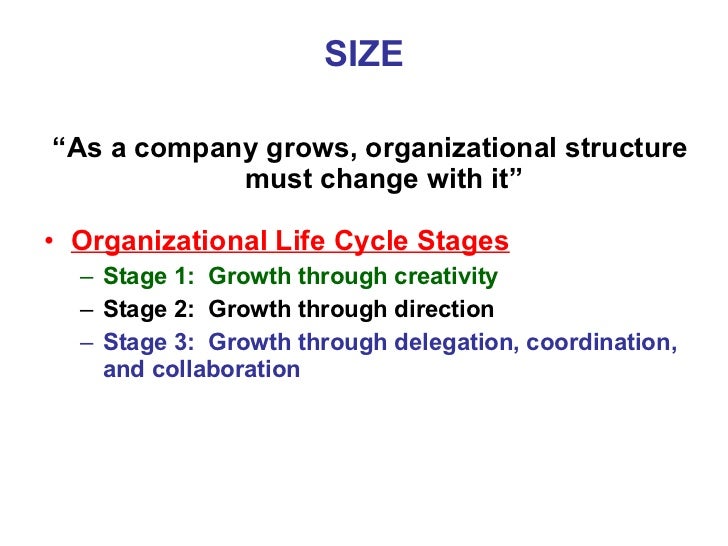 SIZE

“As a company grows, organizational structure must change with it”

• Organizational Life Cycle Stages
– Stage 1: Growth through creativity
– Stage 2: Growth through direction
– Stage 3: Growth through delegation, coordination, and collaboration